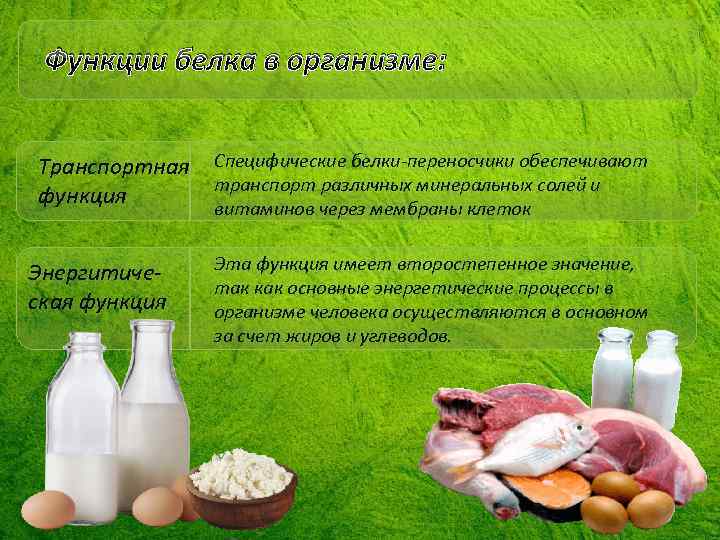 Функции белка в организме:

| Транспортная функция | Специфические белки-переносчики обеспечивают транспорт различных минеральных солей и витаминов через мембраны клеток |
|---|---|
| Энергитическая функция | Эта функция имеет второстепенное значение, так как основные энергетические процессы в организме человека осуществляются в основном за счет жиров и углеводов. |